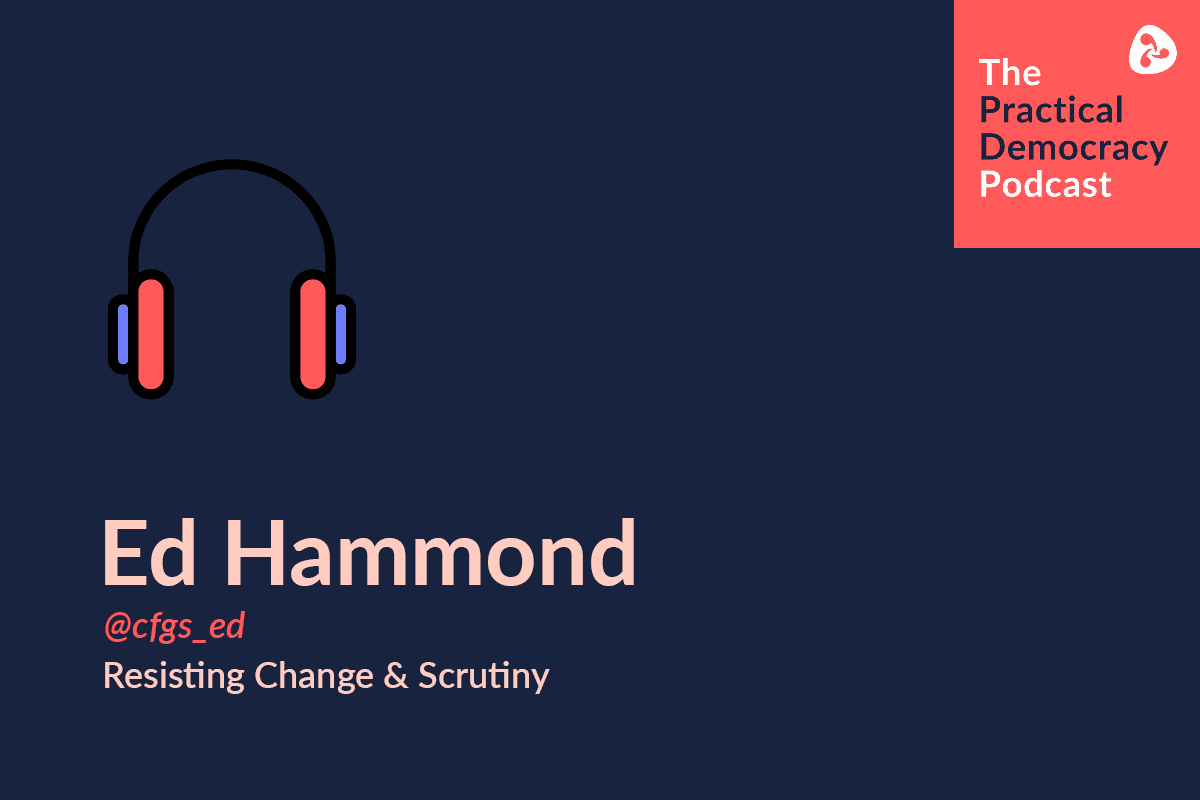 The Practical Democracy Podcast

Ed Hammond

@cfgs_ed

Resisting Change & Scrutiny